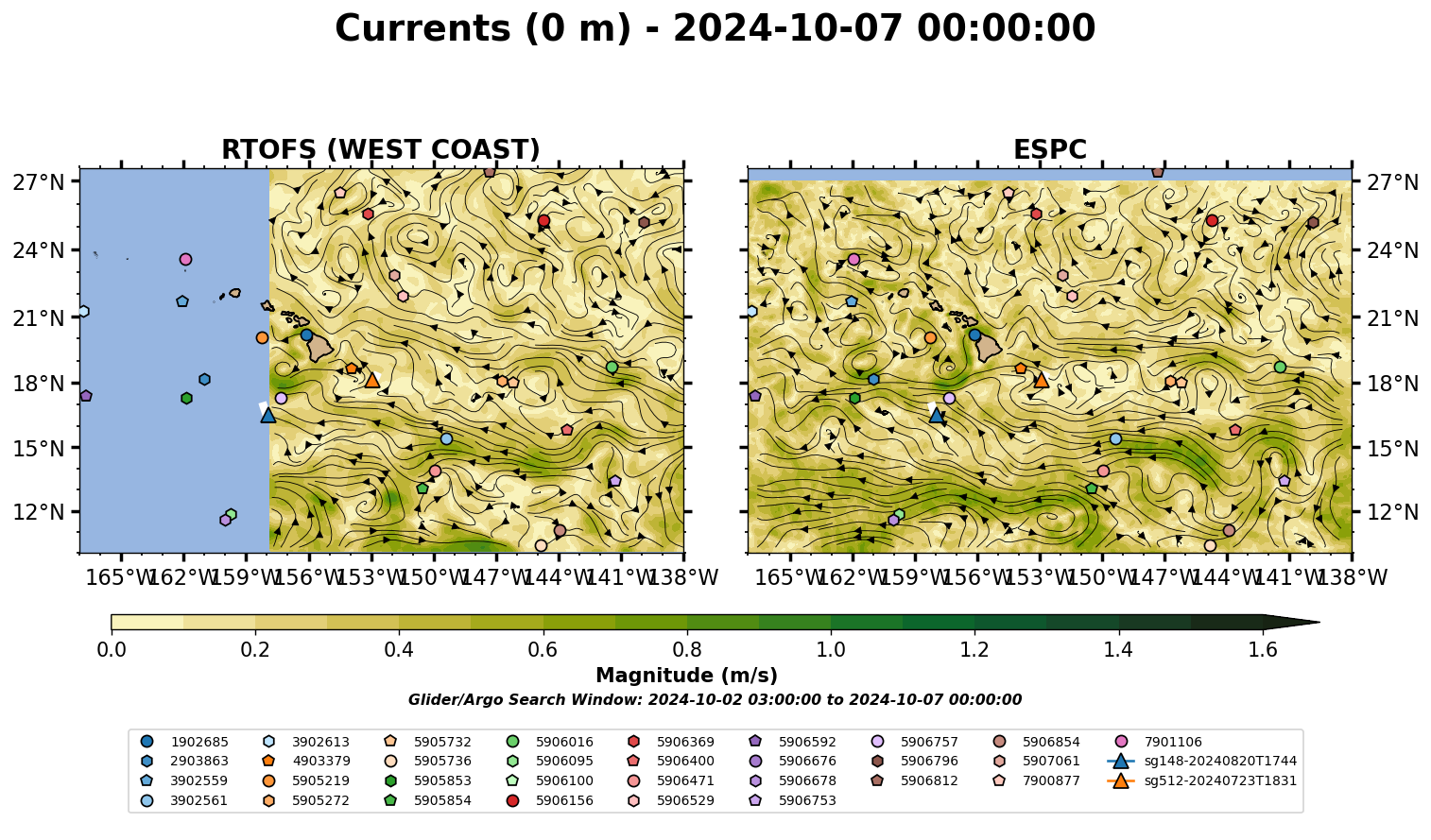 Currents (0 m) - 2024-10-07 00:00:00

RTOFS (WEST COAST)

27°N
24°N
21°N
18°N
15°N
12°N

165°W 162°W 159°W 156°W 153°W 150°W 147°W 144°W 141°W 138°W

ESPC

27°N
24°N
21°N
18°N
15°N
12°N

165°W 162°W 159°W 156°W 153°W 150°W 147°W 144°W 141°W 138°W

0.0 0.2 0.4 0.6 0.8 1.0 1.2 1.4 1.6

Magnitude (m/s)

Glider/Argo Search Window: 2024-10-02 03:00:00 to 2024-10-07 00:00:00

1902685
2903863
3902559
3902561
3902613
4903379
5905219
5905272
5905732
5905736
5905853
5905854
5906016
5906095
5906100
5906156
5906369
5906400
5906471
5906529
5906592
5906676
5906678
5906753
5906757
5906796
5906812
5906854
5907061
7900877
7901106
sg148-20240820T1744
sg512-20240723T1831